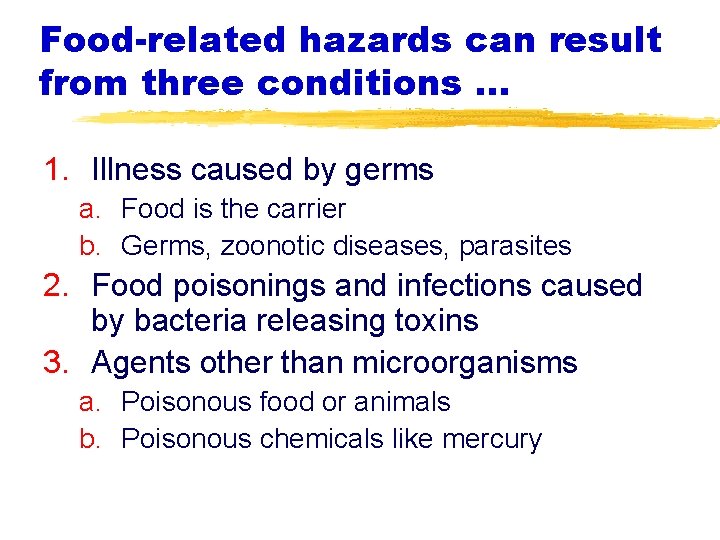 Food-related hazards can result from three conditions …

1. Illness caused by germs
   a. Food is the carrier
   b. Germs, zoonotic diseases, parasites
2. Food poisonings and infections caused by bacteria releasing toxins
3. Agents other than microorganisms
   a. Poisonous food or animals
   b. Poisonous chemicals like mercury